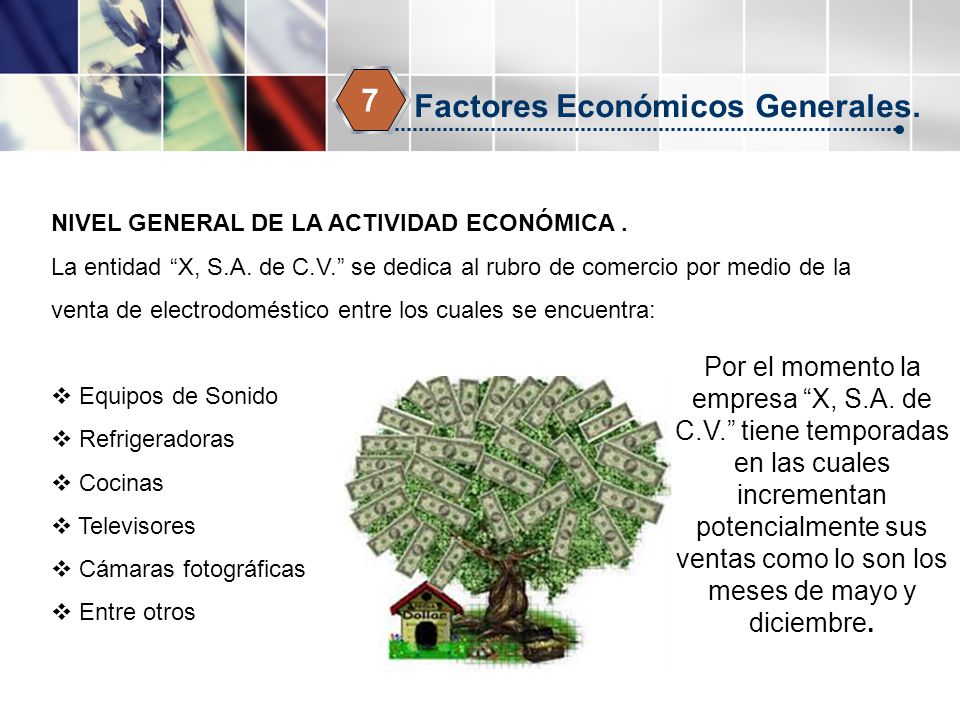 7

Factores Económicos Generales.

NIVEL GENERAL DE LA ACTIVIDAD ECONÓMICA .

La entidad “X, S.A. de C.V.” se dedica al rubro de comercio por medio de la venta de electrodoméstico entre los cuales se encuentra:

❖ Equipos de Sonido
❖ Refrigeradoras
❖ Cocinas
❖ Televisores
❖ Cámaras fotográficas
❖ Entre otros

Dollar

Por el momento la empresa “X, S.A. de C.V.” tiene temporadas en las cuales incrementan potencialmente sus ventas como lo son los meses de mayo y diciembre.